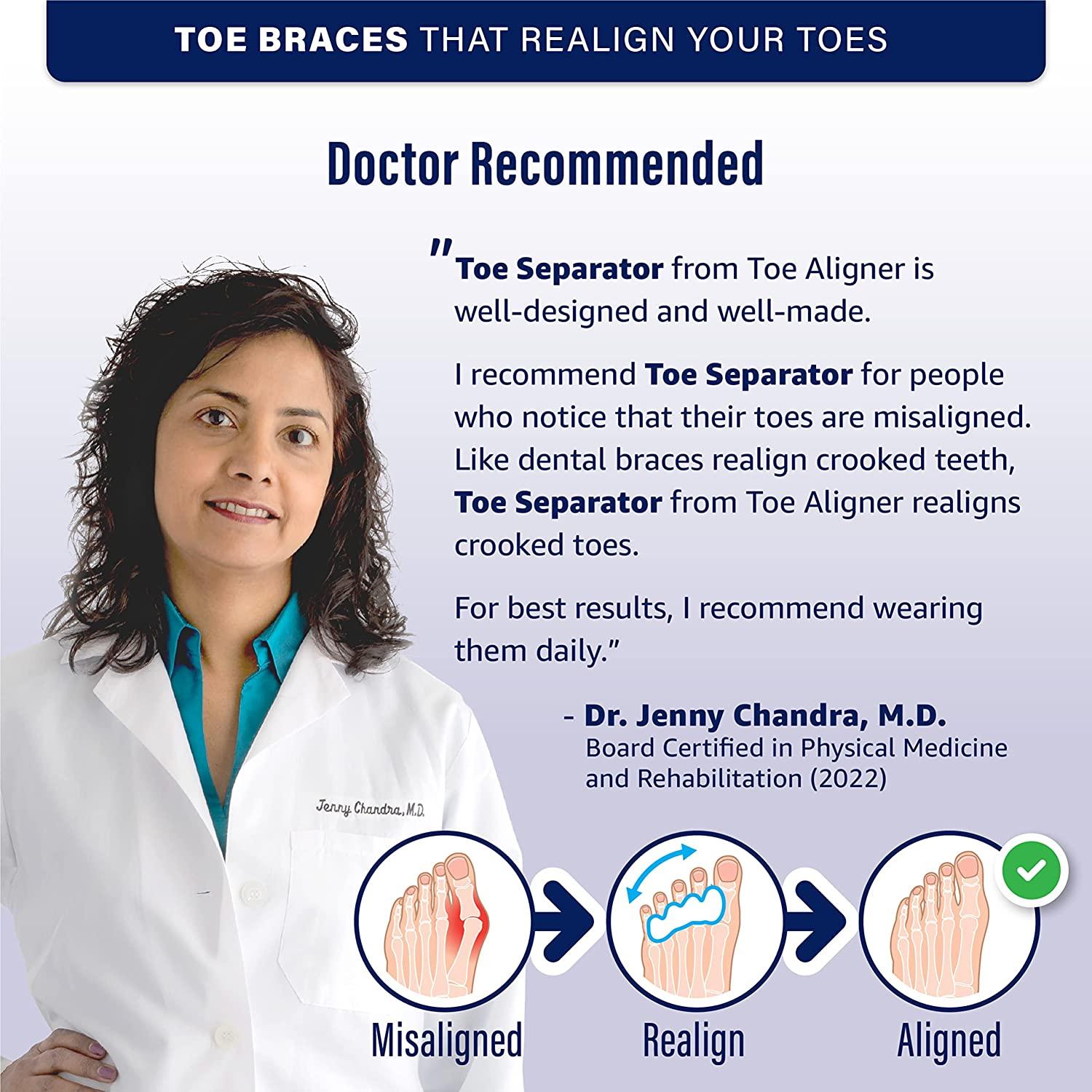 TOE BRACES THAT REALIGN YOUR TOES

Doctor Recommended

"Toe Separator from Toe Aligner is well-designed and well-made.

I recommend Toe Separator for people who notice that their toes are misaligned. Like dental braces realign crooked teeth, Toe Separator from Toe Aligner realigns crooked toes.

For best results, I recommend wearing them daily."

- Dr. Jenny Chandra, M.D.
Board Certified in Physical Medicine and Rehabilitation (2022)

Jenny Chandra, M.D.

Misaligned

Realign

Aligned